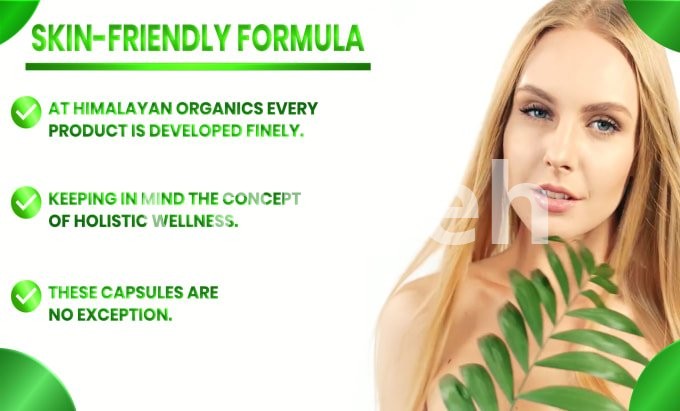 SKIN-FRIENDLY FORMULA

AT HIMALAYAN ORGANICS EVERY PRODUCT IS DEVELOPED FINELY.

KEEPING IN MIND THE CONCEPT OF HOLISTIC WELLNESS.

THESE CAPSULES ARE NO EXCEPTION.

eh